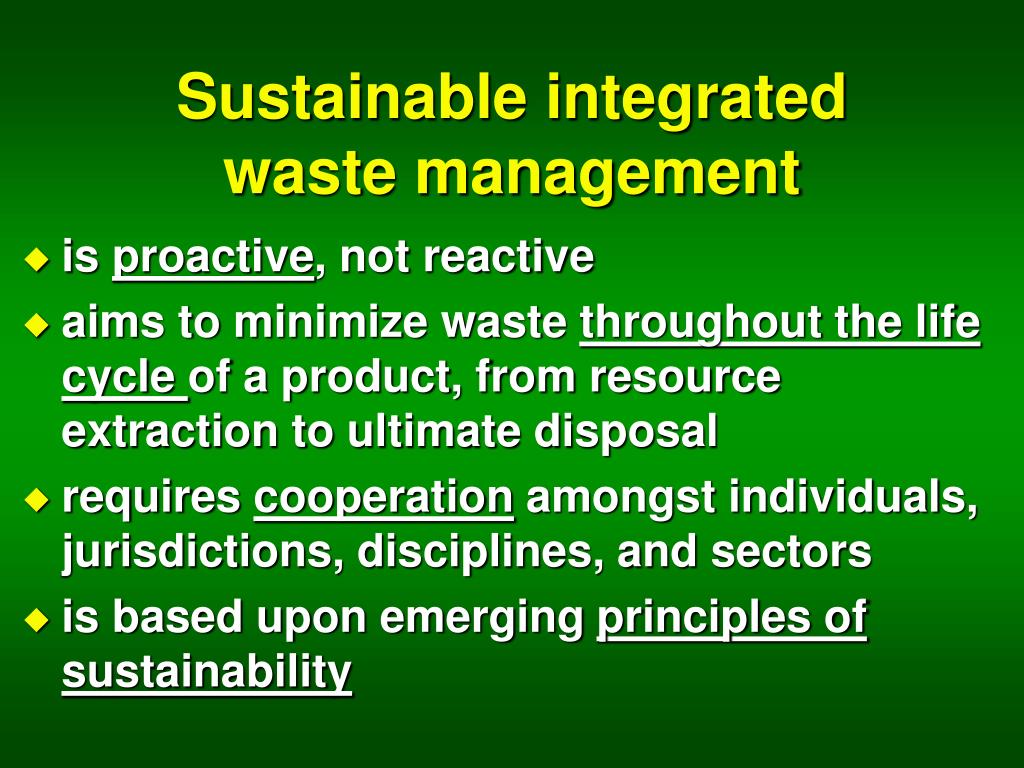 Sustainable integrated waste management

◆ is proactive, not reactive
◆ aims to minimize waste throughout the life cycle of a product, from resource extraction to ultimate disposal
◆ requires cooperation amongst individuals, jurisdictions, disciplines, and sectors
◆ is based upon emerging principles of sustainability